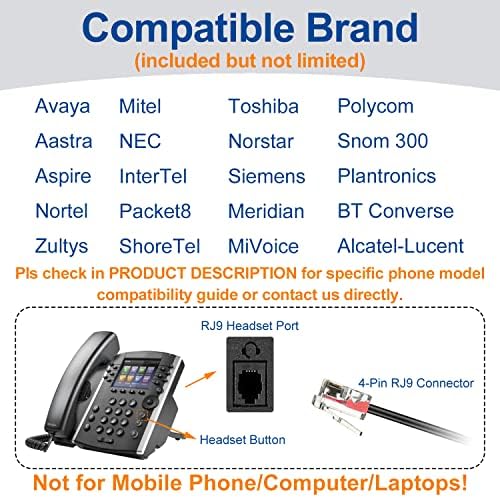 Compatible Brand
(included but not limited)

Avaya
Aastra
Aspire
Nortel
Zultys

Mitel
NEC
InterTel
Packet8
ShoreTel

Toshiba
Norstar
Siemens
Meridian
MiVoice

Polycom
Snom 300
Plantronics
BT Converse
Alcatel-Lucent

Pls check in PRODUCT DESCRIPTION for specific phone model compatibility guide or contact us directly.

RJ9 Headset Port

4-Pin RJ9 Connector

Headset Button

Not for Mobile Phone/Computer/Laptops!